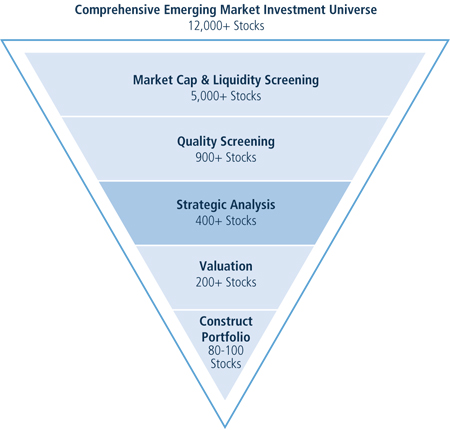 Comprehensive Emerging Market Investment Universe
12,000+ Stocks

Market Cap & Liquidity Screening
5,000+ Stocks

Quality Screening
900+ Stocks

Strategic Analysis
400+ Stocks

Valuation
200+ Stocks

Construct Portfolio
80-100 Stocks